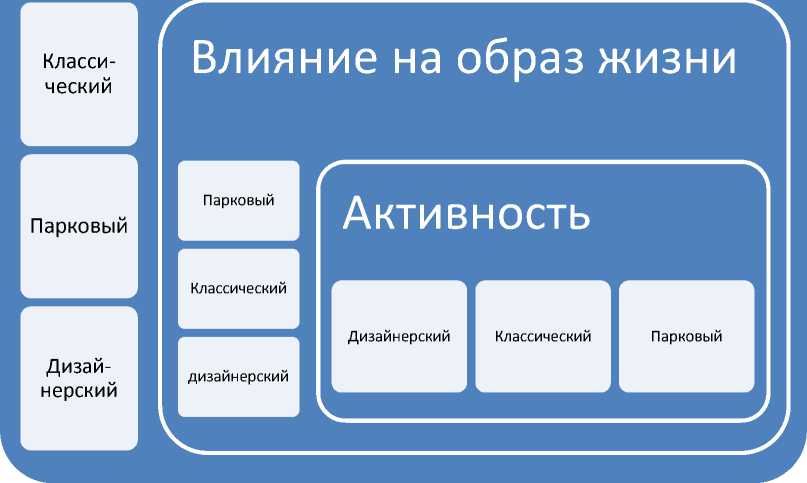 Классический

Парковый

Дизайнерский

Влияние на образ жизни

Парковый

Классический

дизайнерский

Активность

Дизайнерский

Классический

Парковый